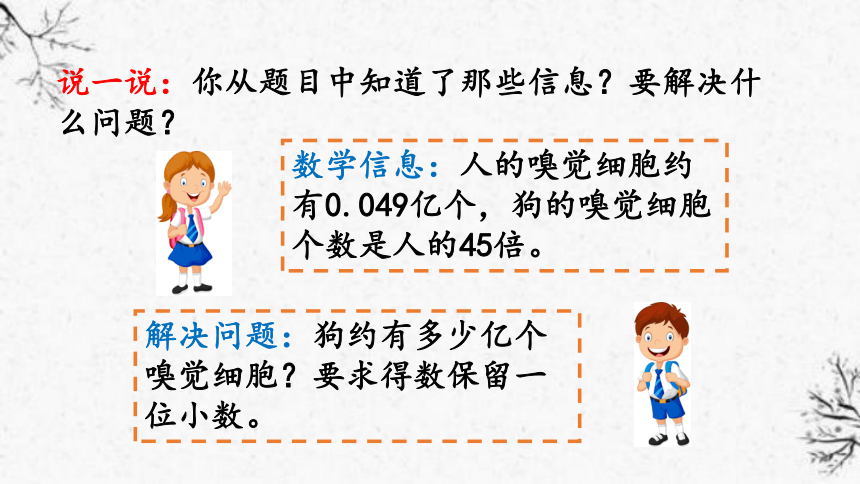 说一说：你从题目中知道了那些信息？要解决什么问题？

数学信息：人的嗅觉细胞约有0.049亿个，狗的嗅觉细胞个数是人的45倍。

解决问题：狗约有多少亿个嗅觉细胞？要求得数保留一位小数。